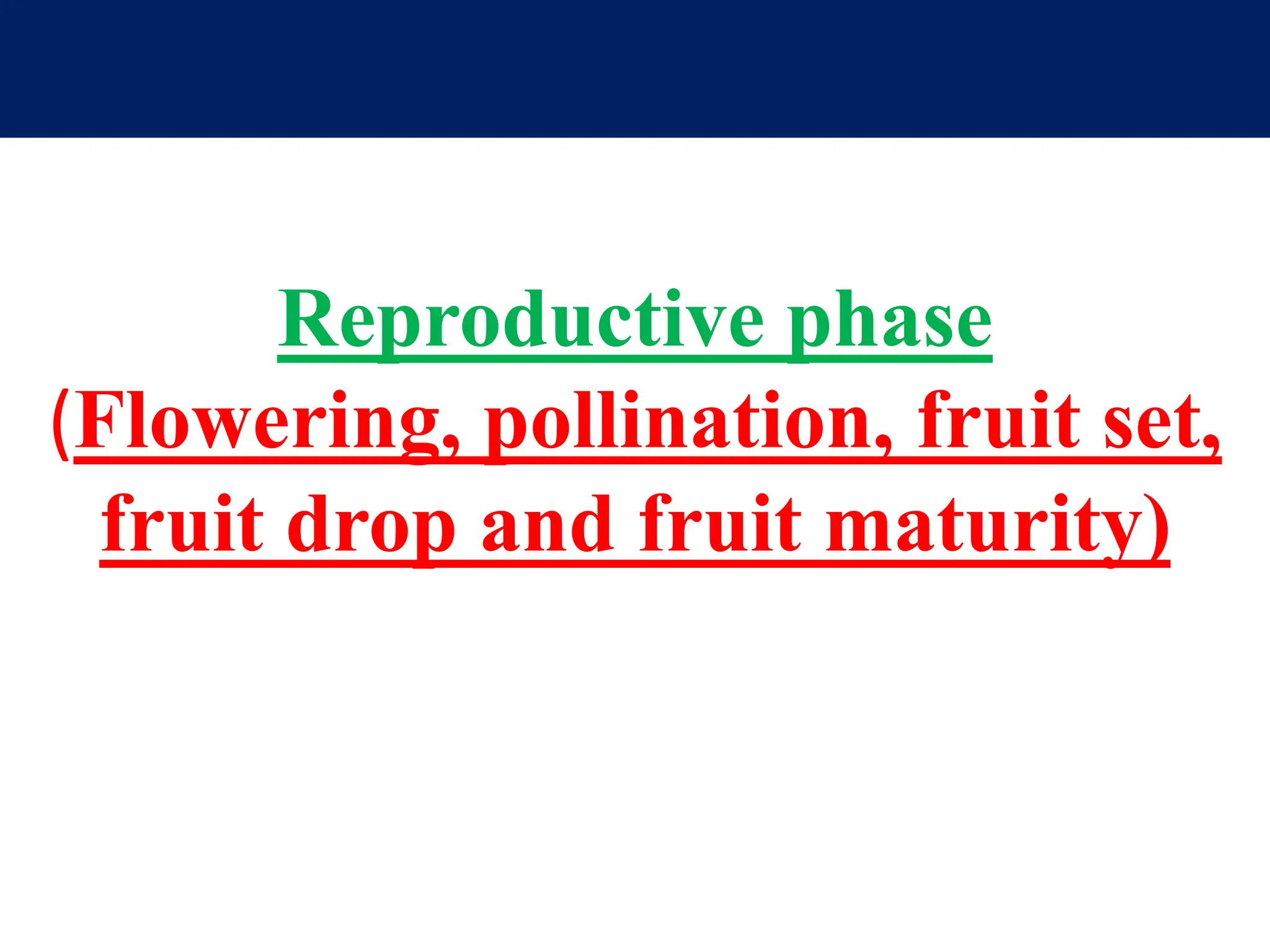 Reproductive phase
(Flowering, pollination, fruit set, fruit drop and fruit maturity)